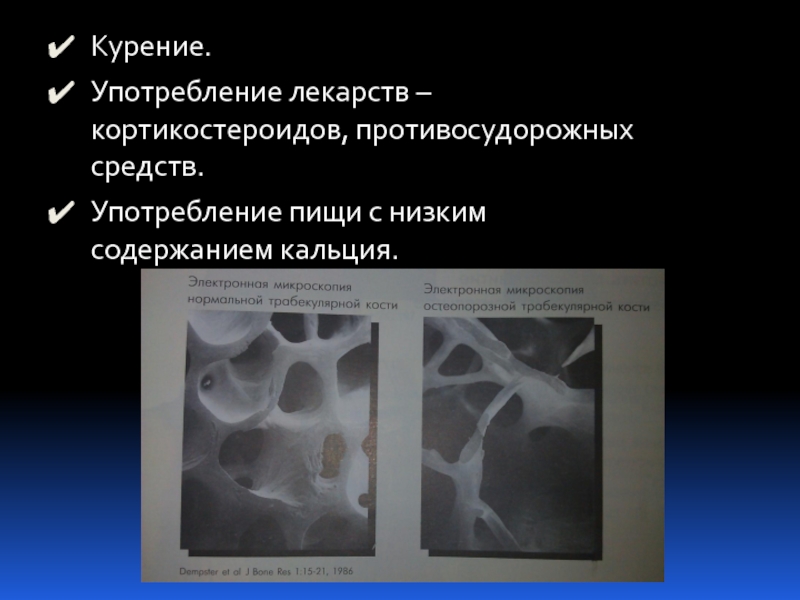 ✔ Курение.

✔ Употребление лекарств – кортикостероидов, противосудорожных средств.

✔ Употребление пищи с низким содержанием кальция.

Электронная микроскопия нормальной трабекулярной кости

Электронная микроскопия остеопорозной трабекулярной кости

Dempster et al J Bone Res 1:15-21, 1986